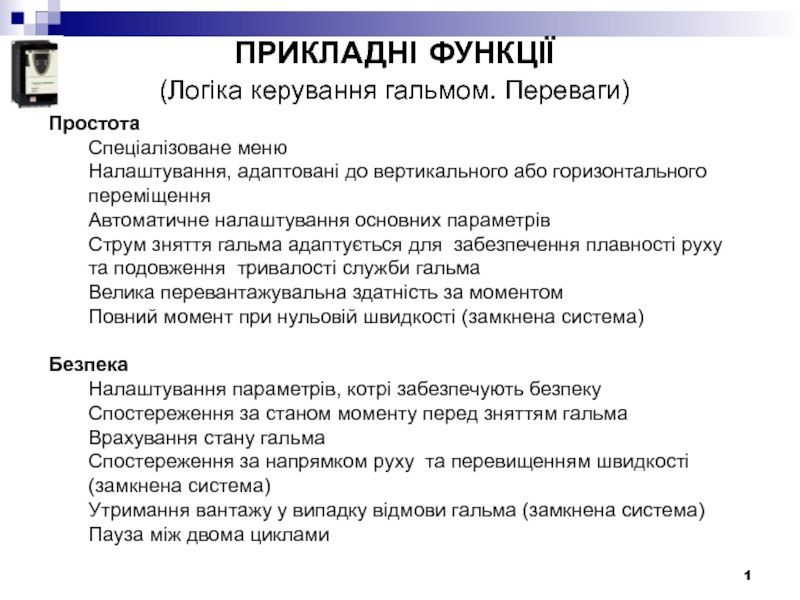 ПРИКЛАДНІ ФУНКЦІЇ

(Логіка керування гальмом. Переваги)

Простота

Спеціалізоване меню

Налаштування, адаптовані до вертикального або горизонтального переміщення

Автоматичне налаштування основних параметрів

Струм зняття гальма адаптується для забезпечення плавності руху та подовження тривалості служби гальма

Велика перевантажувальна здатність за моментом

Повний момент при нульовій швидкості (замкнена система)

Безпека

Налаштування параметрів, котрі забезпечують безпеку

Спостереження за станом моменту перед зняттям гальма

Врахування стану гальма

Спостереження за напрямком руху та перевищенням швидкості (замкнена система)

Утримання вантажу у випадку відмови гальма (замкнена система)

Пауза між двома циклами

1